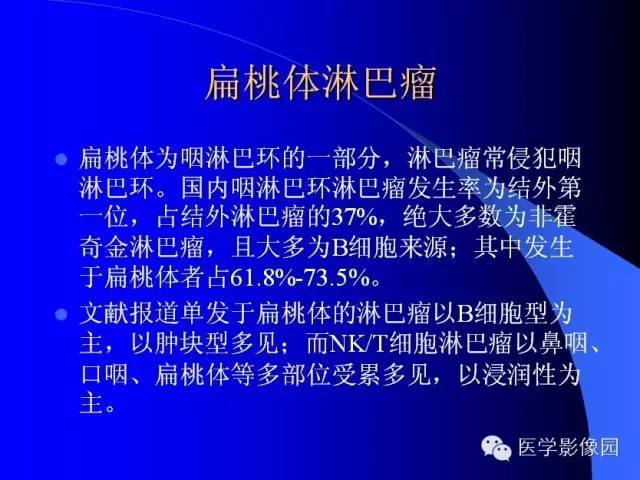 扁桃体淋巴瘤

扁桃体为咽淋巴环的一部分，淋巴瘤常侵犯咽淋巴环。国内咽淋巴环淋巴瘤发生率为结外第一位，占结外淋巴瘤的37%，绝大多数为非霍奇金淋巴瘤，且大多为B细胞来源；其中发生于扁桃体者占61.8%-73.5%。

文献报道单发于扁桃体的淋巴瘤以B细胞型为主，以肿块型多见；而NK/T细胞淋巴瘤以鼻咽、口咽、扁桃体等多部位受累多见，以浸润性为主。

医学影像园